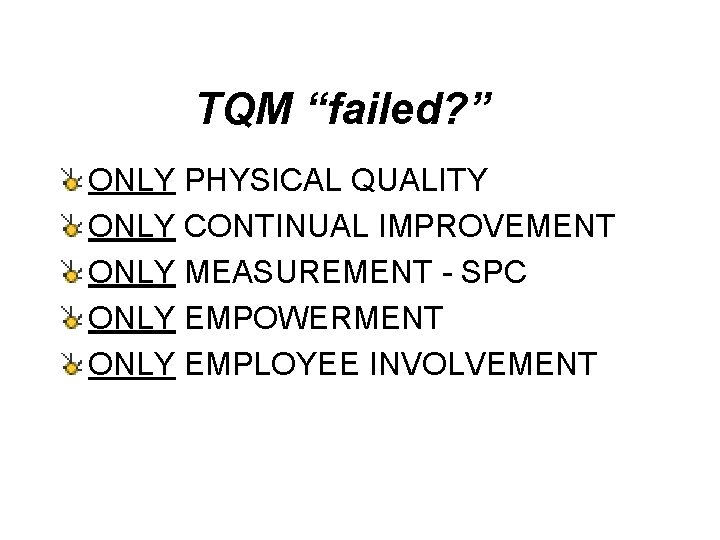 TQM “failed?”

ONLY PHYSICAL QUALITY
ONLY CONTINUAL IMPROVEMENT
ONLY MEASUREMENT - SPC
ONLY EMPOWERMENT
ONLY EMPLOYEE INVOLVEMENT